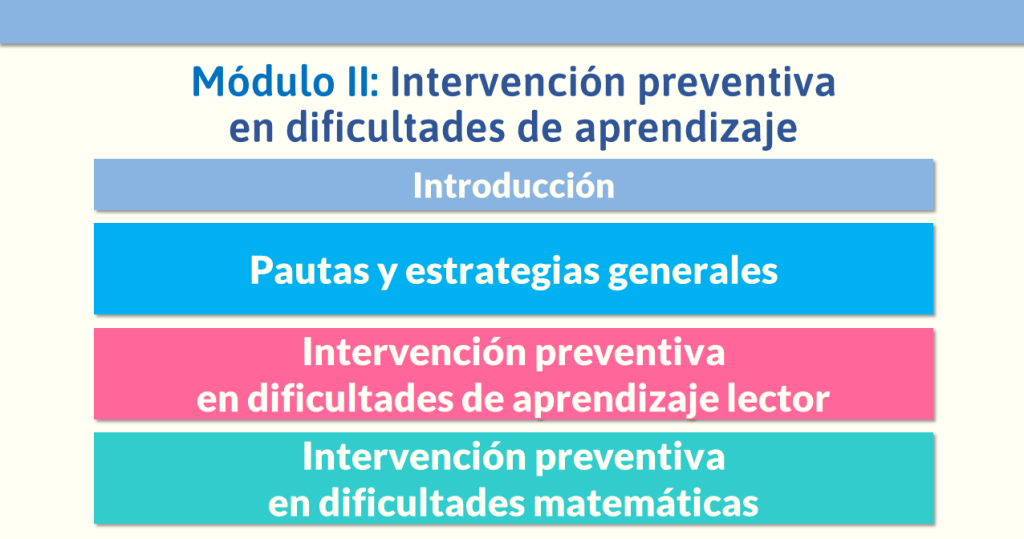 Módulo II: Intervención preventiva en dificultades de aprendizaje

Introducción

Pautas y estrategias generales

Intervención preventiva en dificultades de aprendizaje lector

Intervención preventiva en dificultades matemáticas